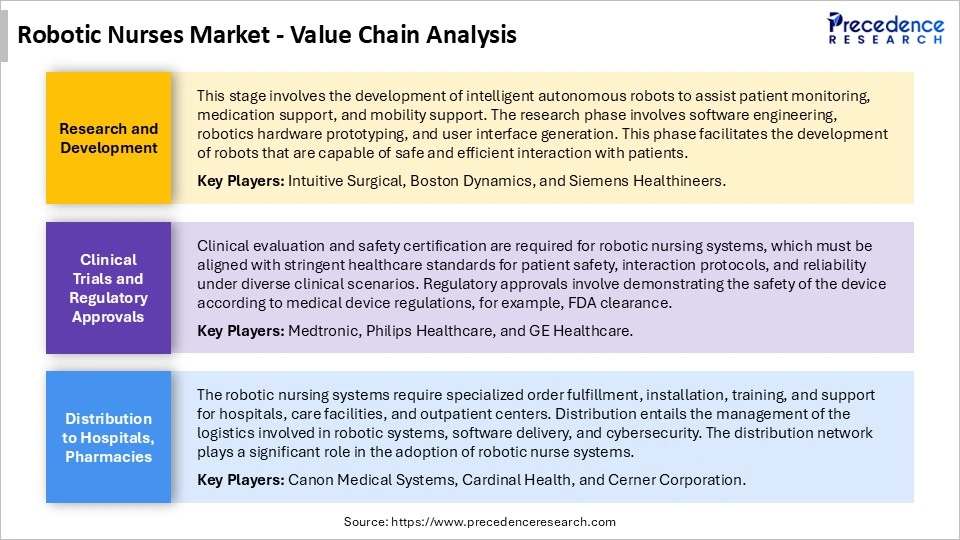 Robotic Nurses Market - Value Chain Analysis

Precedence RESEARCH

Research and Development

This stage involves the development of intelligent autonomous robots to assist patient monitoring, medication support, and mobility support. The research phase involves software engineering, robotics hardware prototyping, and user interface generation. This phase facilitates the development of robots that are capable of safe and efficient interaction with patients.

Key Players: Intuitive Surgical, Boston Dynamics, and Siemens Healthineers.

Clinical Trials and Regulatory Approvals

Clinical evaluation and safety certification are required for robotic nursing systems, which must be aligned with stringent healthcare standards for patient safety, interaction protocols, and reliability under diverse clinical scenarios. Regulatory approvals involve demonstrating the safety of the device according to medical device regulations, for example, FDA clearance.

Key Players: Medtronic, Philips Healthcare, and GE Healthcare.

Distribution to Hospitals, Pharmacies

The robotic nursing systems require specialized order fulfillment, installation, training, and support for hospitals, care facilities, and outpatient centers. Distribution entails the management of the logistics involved in robotic systems, software delivery, and cybersecurity. The distribution network plays a significant role in the adoption of robotic nurse systems.

Key Players: Canon Medical Systems, Cardinal Health, and Cerner Corporation.

Source: https://www.precedenceresearch.com